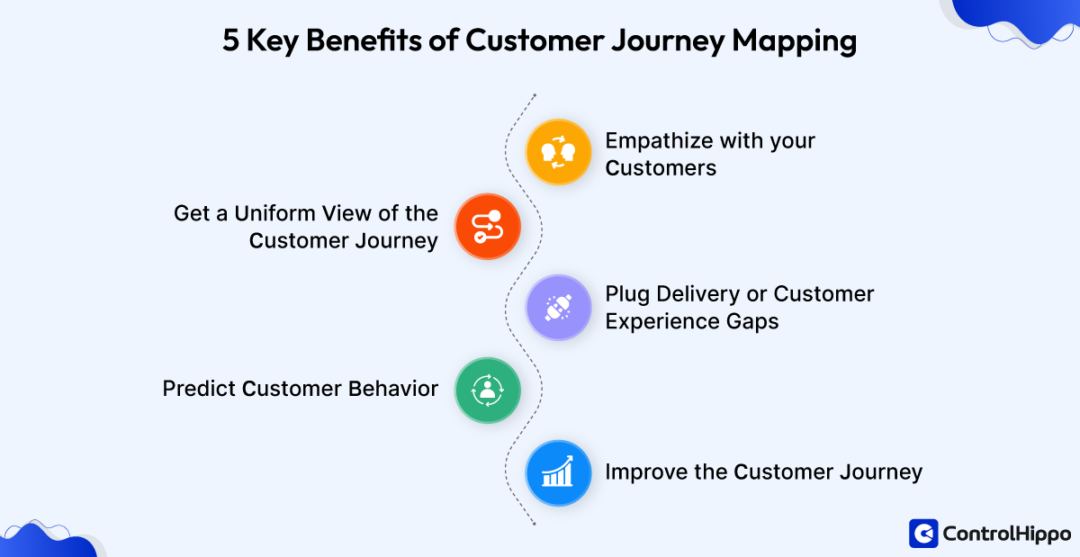 5 Key Benefits of Customer Journey Mapping

Empathize with your Customers

Get a Uniform View of the Customer Journey

Plug Delivery or Customer Experience Gaps

Predict Customer Behavior

Improve the Customer Journey

ControlHippo